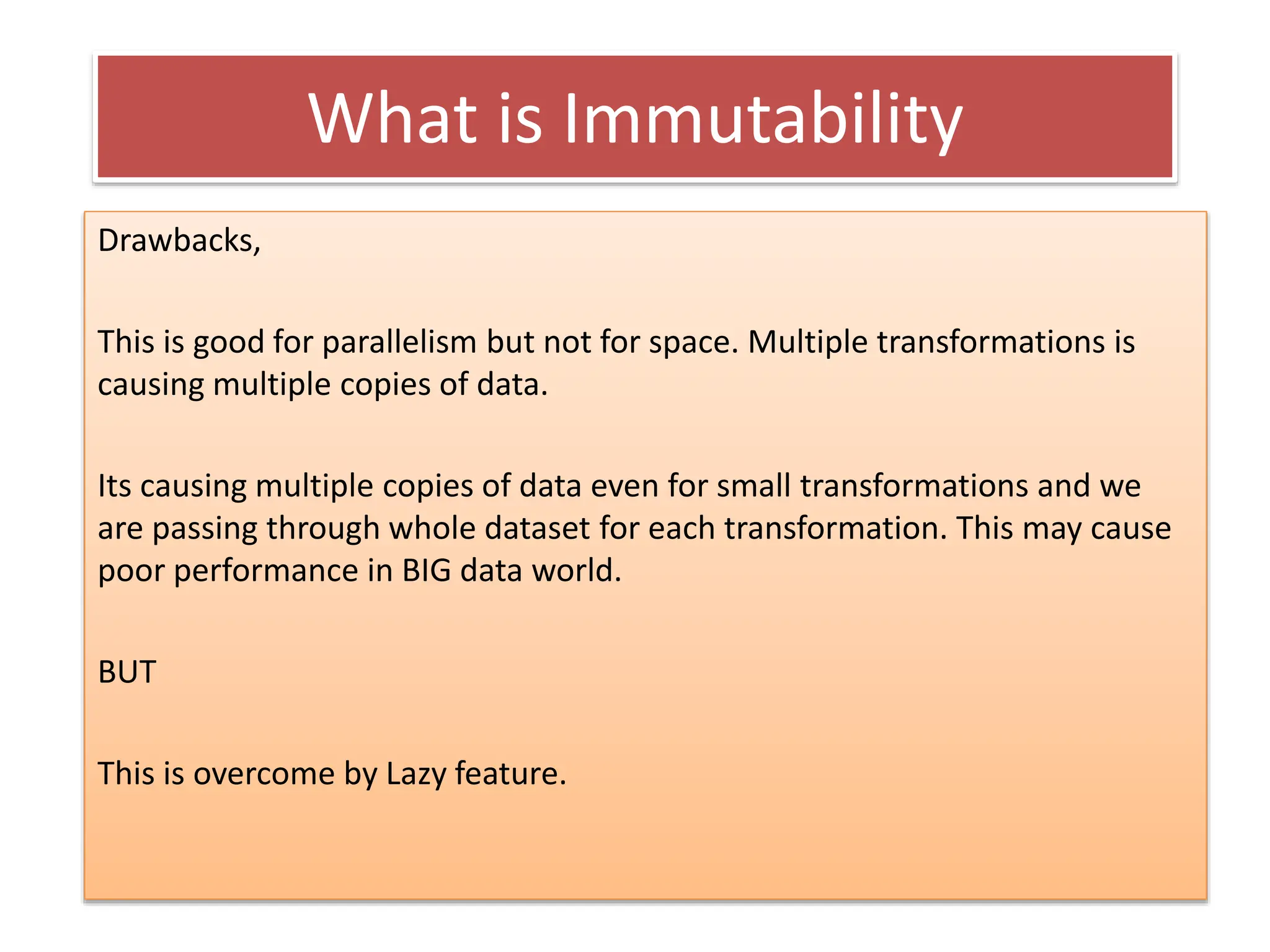 What is Immutability

Drawbacks,

This is good for parallelism but not for space. Multiple transformations is causing multiple copies of data.

Its causing multiple copies of data even for small transformations and we are passing through whole dataset for each transformation. This may cause poor performance in BIG data world.

BUT

This is overcome by Lazy feature.